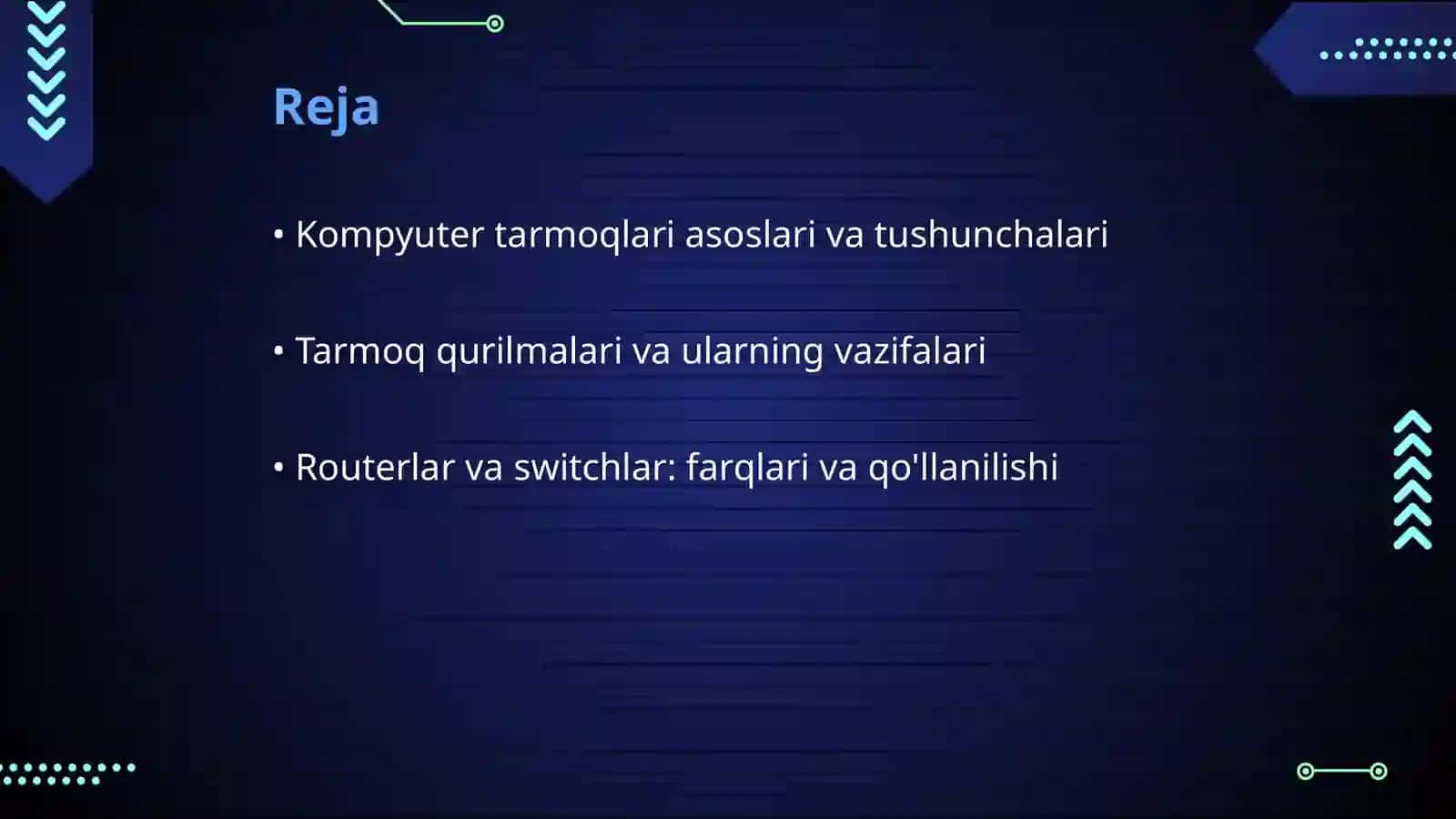 Reja

• Kompyuter tarmoqlari asoslari va tushunchalari

• Tarmoq qurilmalari va ularning vazifalari

• Routerlar va switchlar: farqlari va qo'llanilishi